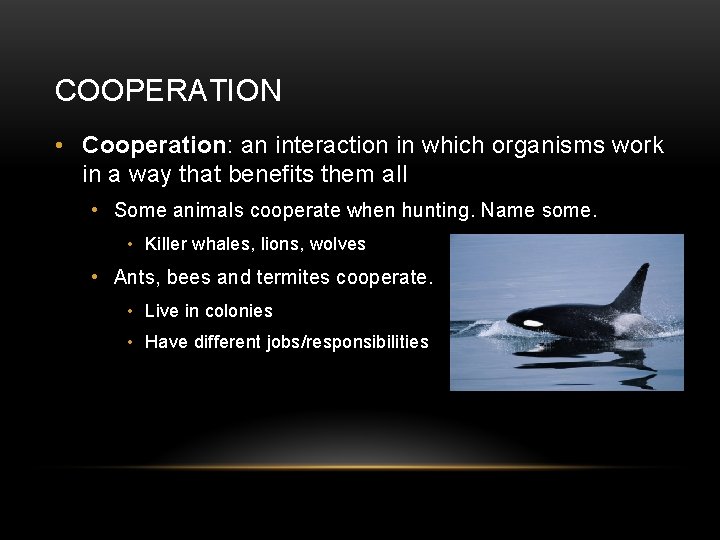 COOPERATION

• Cooperation: an interaction in which organisms work in a way that benefits them all
  • Some animals cooperate when hunting. Name some.
    • Killer whales, lions, wolves
  • Ants, bees and termites cooperate.
    • Live in colonies
    • Have different jobs/responsibilities